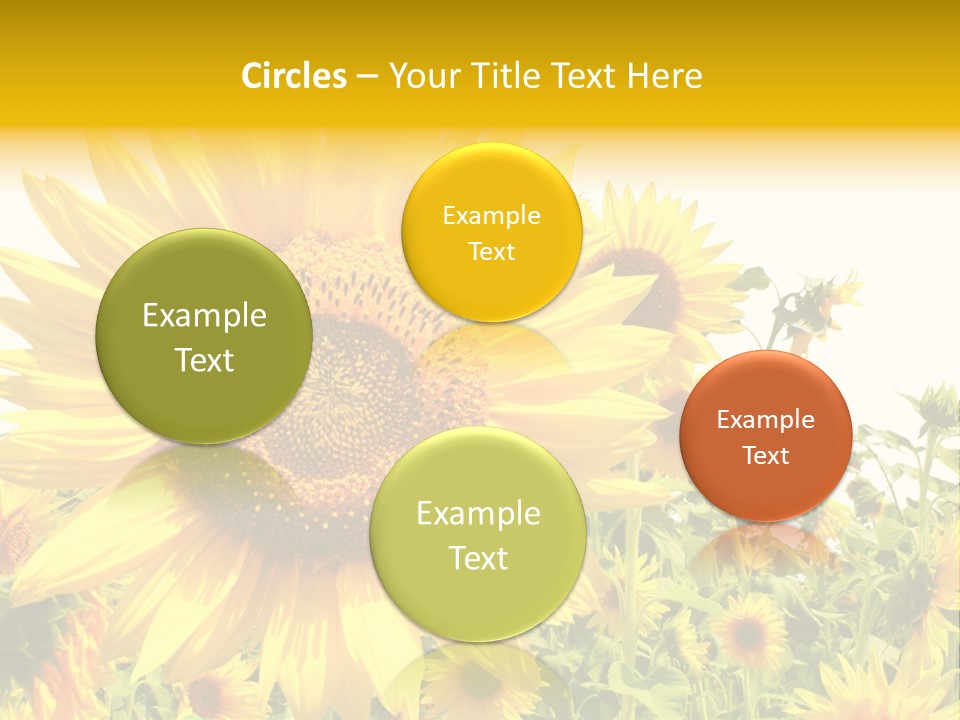 Circles – Your Title Text Here

Example Text

Example Text

Example Text

Example Text